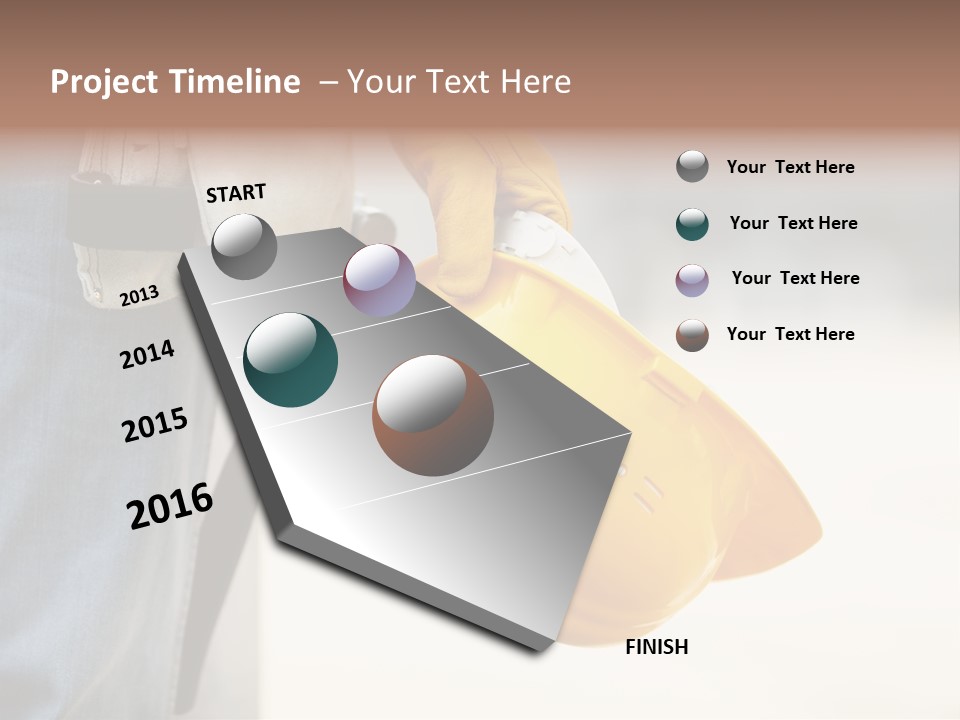 Project Timeline – Your Text Here

START

2013

2014

2015

2016

FINISH

Your Text Here

Your Text Here

Your Text Here

Your Text Here